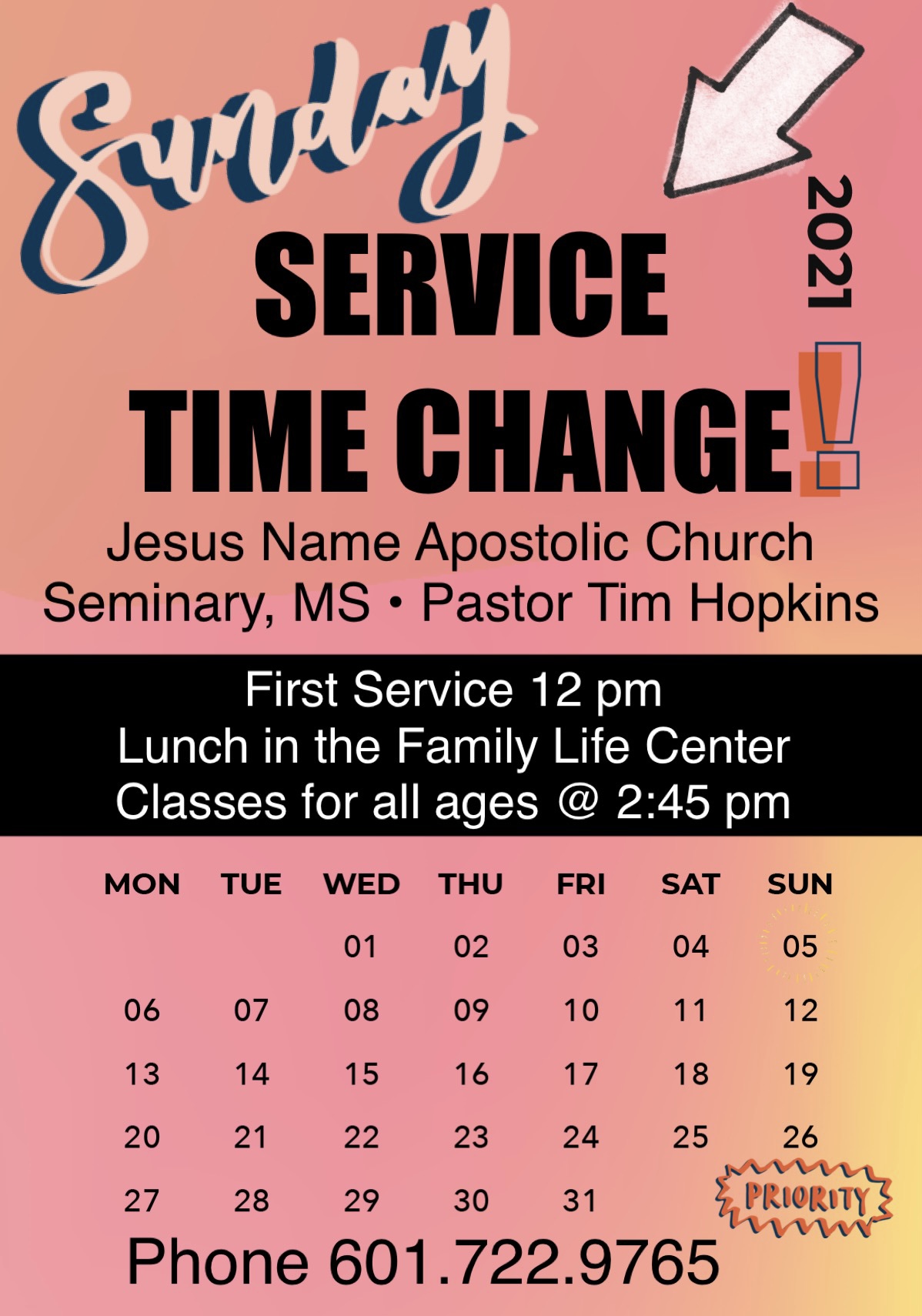 Sunday

2021

SERVICE
TIME CHANGE!

Jesus Name Apostolic Church
Seminary, MS • Pastor Tim Hopkins

First Service 12 pm
Lunch in the Family Life Center
Classes for all ages @ 2:45 pm

| MON | TUE | WED | THU | FRI | SAT | SUN |
|---|---|---|---|---|---|---|
| | | 01 | 02 | 03 | 04 | 05 |
| 06 | 07 | 08 | 09 | 10 | 11 | 12 |
| 13 | 14 | 15 | 16 | 17 | 18 | 19 |
| 20 | 21 | 22 | 23 | 24 | 25 | 26 |
| 27 | 28 | 29 | 30 | 31 | | |

PRIORITY

Phone 601.722.9765